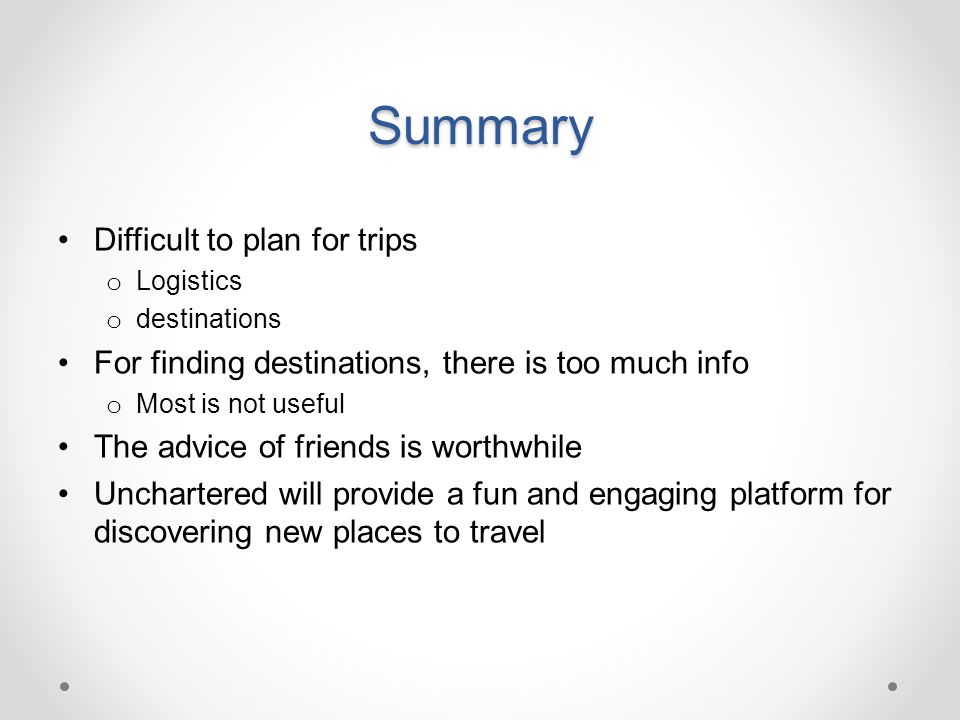 Summary

• Difficult to plan for trips
  o Logistics
  o destinations
• For finding destinations, there is too much info
  o Most is not useful
• The advice of friends is worthwhile
• Unchartered will provide a fun and engaging platform for discovering new places to travel